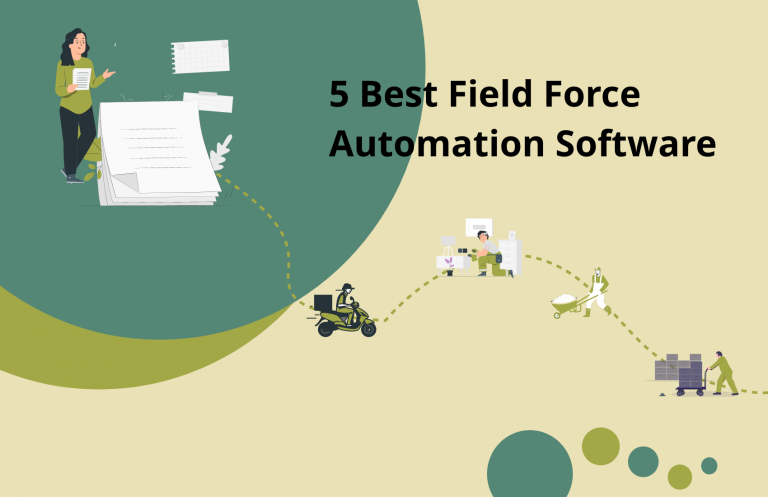 5 Best Field Force Automation Software